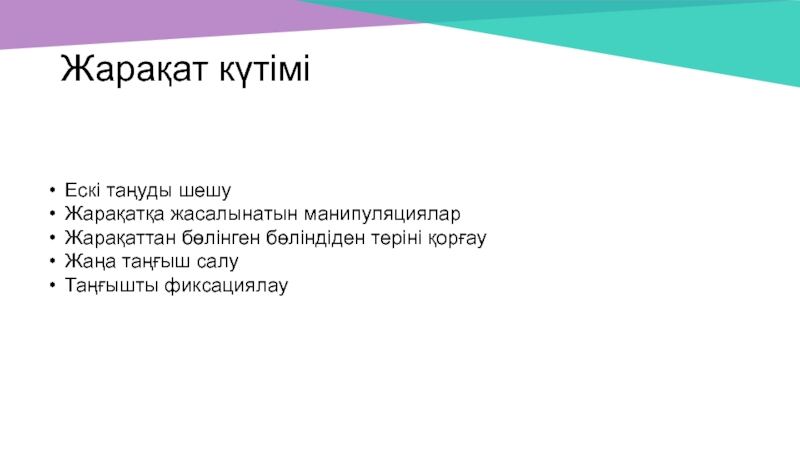 Жарақат күтімі

• Ескі таңуды шешу
• Жарақатқа жасалынатын манипуляциялар
• Жарақаттан бөлінген бөліндіден теріні қорғау
• Жаңа таңғыш салу
• Таңғышты фиксациялау